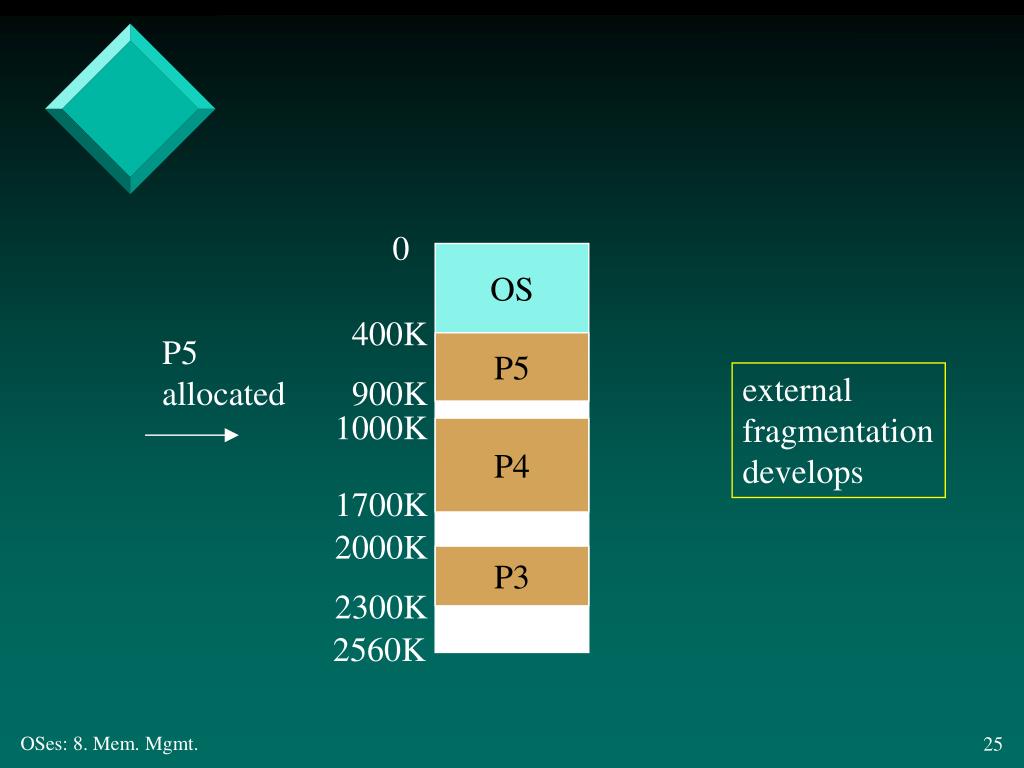 P5
allocated

0
OS
400K
P5
900K
1000K
P4
1700K
2000K
P3
2300K
2560K

external
fragmentation
develops

OSes: 8. Mem. Mgmt.

25